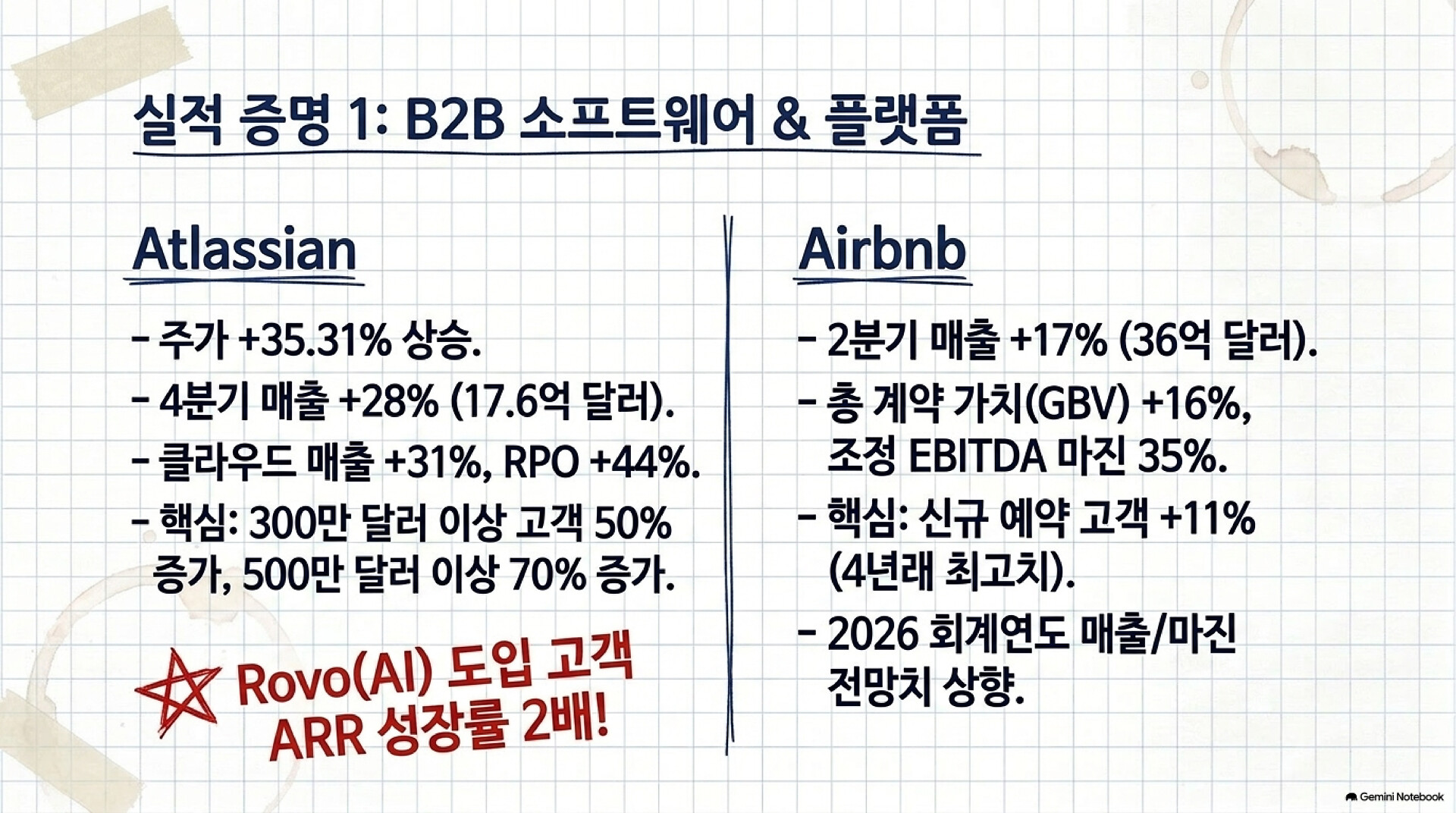 실적 증명 1: B2B 소프트웨어 & 플랫폼

Atlassian

- 주가 +35.31% 상승.
- 4분기 매출 +28% (17.6억 달러).
- 클라우드 매출 +31%, RPO +44%.
- 핵심: 300만 달러 이상 고객 50% 증가, 500만 달러 이상 70% 증가.

Rovo(AI) 도입 고객 ARR 성장률 2배!

Airbnb

- 2분기 매출 +17% (36억 달러).
- 총 계약 가치(GBV) +16%, 조정 EBITDA 마진 35%.
- 핵심: 신규 예약 고객 +11% (4년래 최고치).
- 2026 회계연도 매출/마진 전망치 상향.

Gemini Notebook